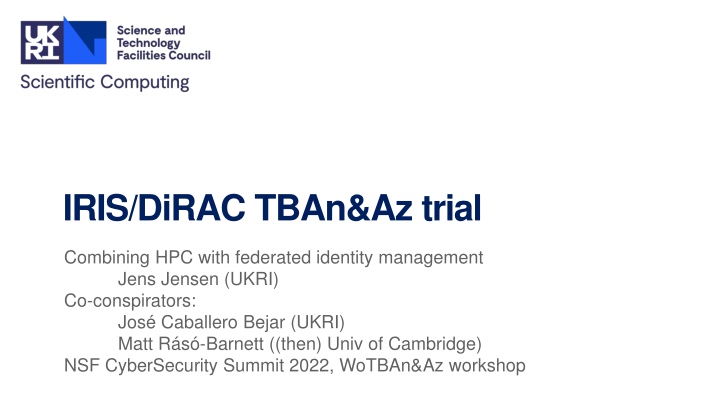 UK RI

Science and Technology Facilities Council

Scientific Computing

IRIS/DiRAC TBAn&Az trial

Combining HPC with federated identity management
Jens Jensen (UKRI)
Co-conspirators:
José Caballero Bejar (UKRI)
Matt Rásó-Barnett ((then) Univ of Cambridge)
NSF CyberSecurity Summit 2022, WoTBAn&Az workshop